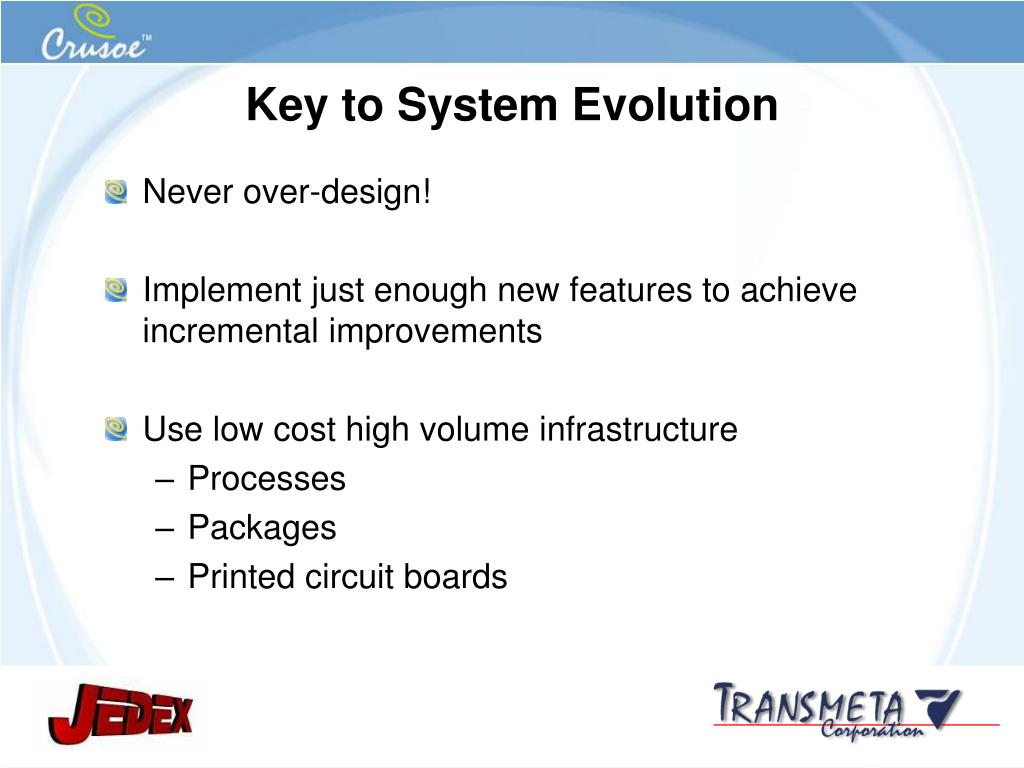 Crusoe™

Key to System Evolution

Never over-design!

Implement just enough new features to achieve incremental improvements

Use low cost high volume infrastructure
– Processes
– Packages
– Printed circuit boards

JEDEX

TRANSMETA Corporation